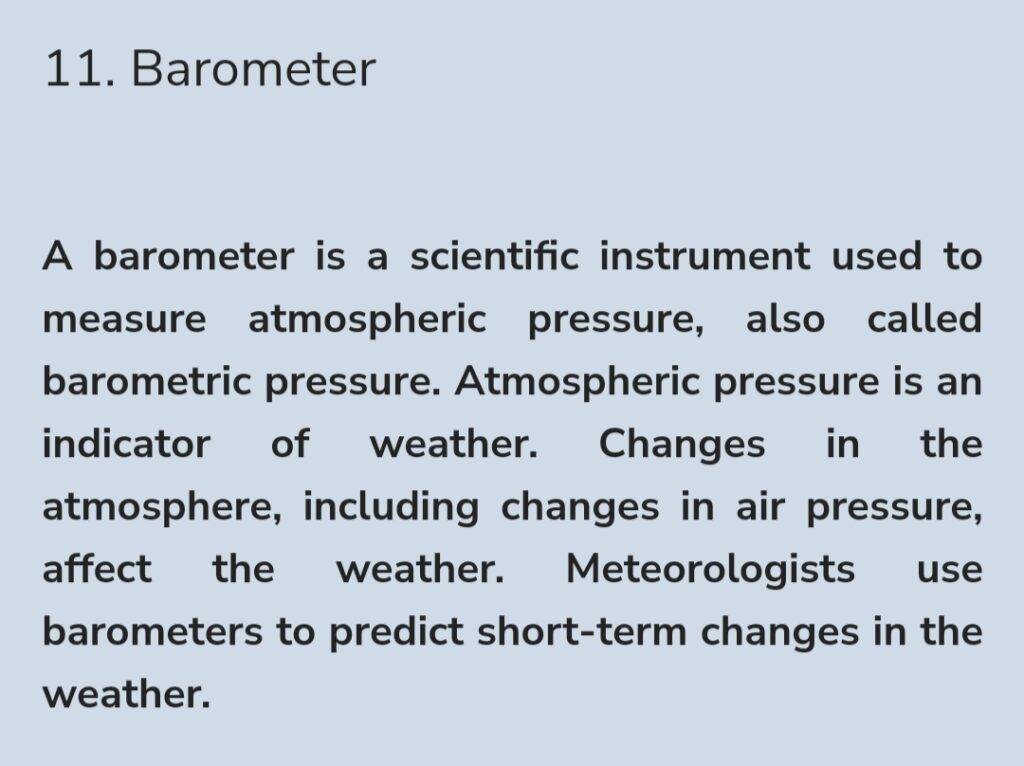 11. Barometer

A barometer is a scientific instrument used to measure atmospheric pressure, also called barometric pressure. Atmospheric pressure is an indicator of weather. Changes in the atmosphere, including changes in air pressure, affect the weather. Meteorologists use barometers to predict short-term changes in the weather.